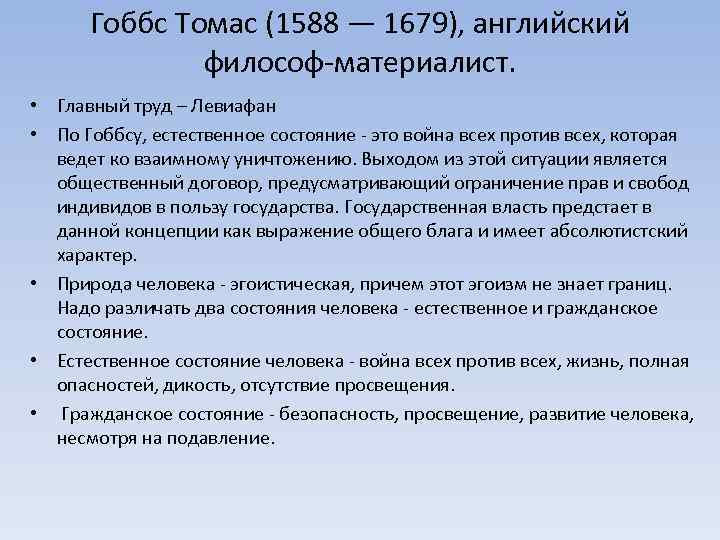 Гоббс Томас (1588 — 1679), английский философ-материалист.

• Главный труд – Левиафан
• По Гоббсу, естественное состояние - это война всех против всех, которая ведет ко взаимному уничтожению. Выходом из этой ситуации является общественный договор, предусматривающий ограничение прав и свобод индивидов в пользу государства. Государственная власть предстает в данной концепции как выражение общего блага и имеет абсолютистский характер.
• Природа человека - эгоистическая, причем этот эгоизм не знает границ. Надо различать два состояния человека - естественное и гражданское состояние.
• Естественное состояние человека - война всех против всех, жизнь, полная опасностей, дикость, отсутствие просвещения.
• Гражданское состояние - безопасность, просвещение, развитие человека, несмотря на подавление.